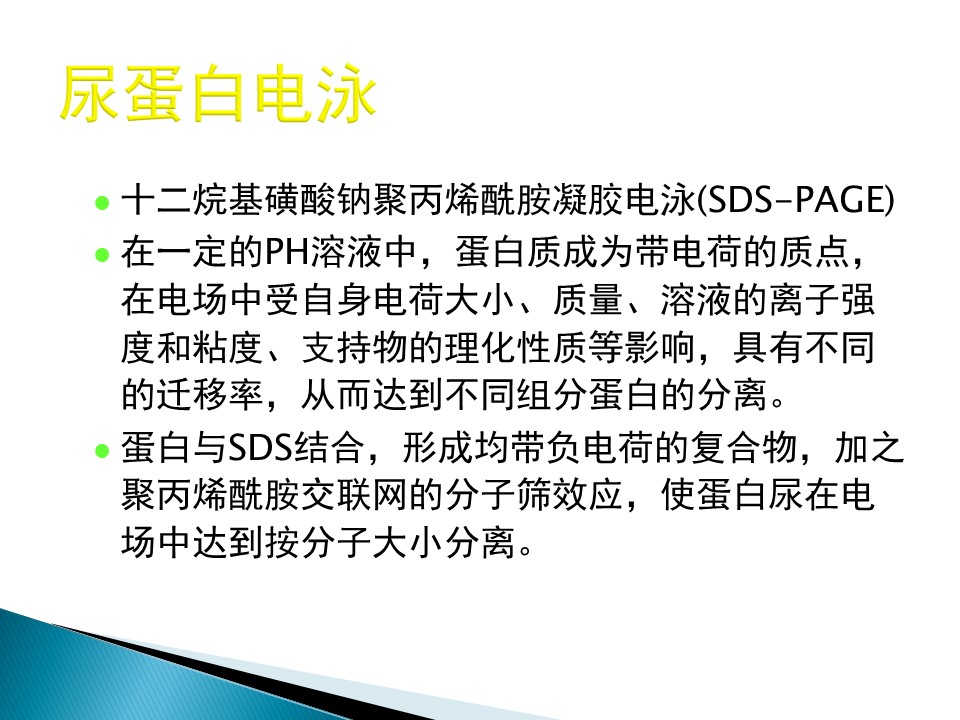 尿蛋白电泳

- 十二烷基磺酸钠聚丙烯酰胺凝胶电泳(SDS-PAGE)
- 在一定的PH溶液中，蛋白质成为带电荷的质点，在电场中受自身电荷大小、质量、溶液的离子强度和粘度、支持物的理化性质等影响，具有不同的迁移率，从而达到不同组分蛋白的分离。
- 蛋白与SDS结合，形成均带负电荷的复合物，加之聚丙烯酰胺交联网的分子筛效应，使蛋白尿在电场中达到按分子大小分离。